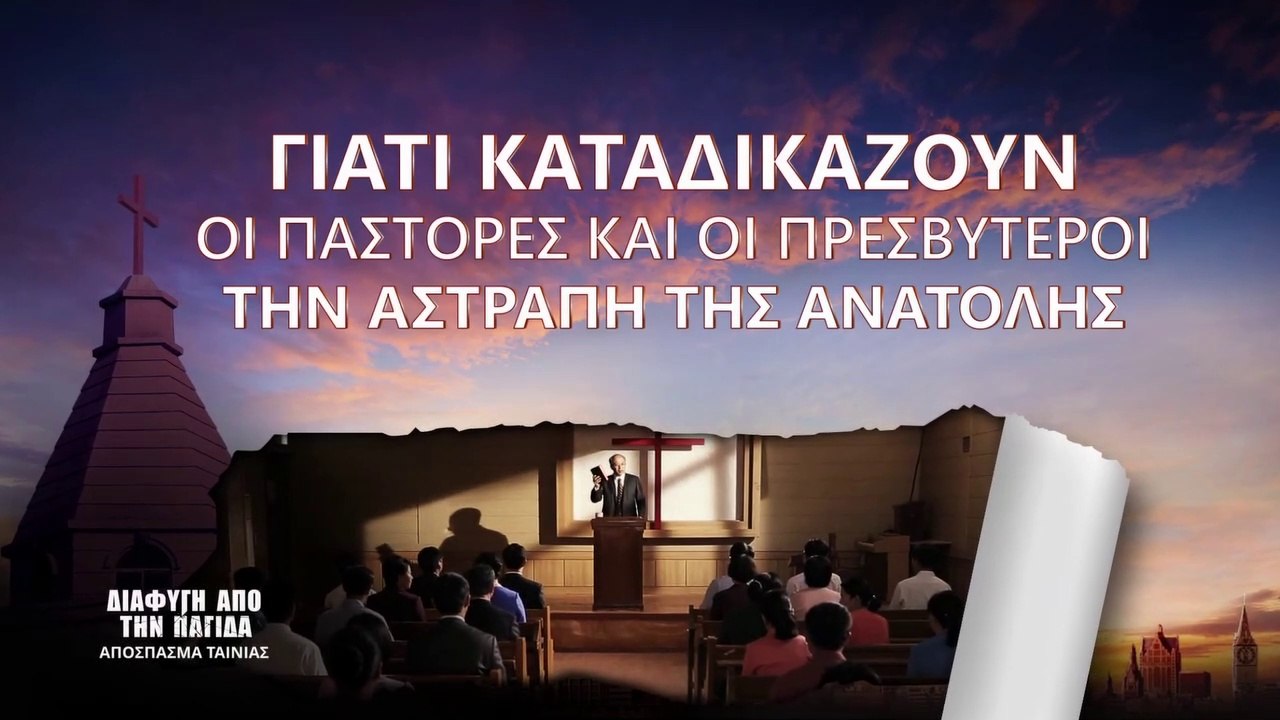 ΓΙΑΤΙ ΚΑΤΑΔΙΚΑΖΟΥΝ
ΟΙ ΠΑΣΤΟΡΕΣ ΚΑΙ ΟΙ ΠΡΕΣΒΥΤΕΡΟΙ
ΤΗΝ ΑΣΤΡΑΠΗ ΤΗΣ ΑΝΑΤΟΛΗΣ

ΔΙΑΦΥΓΗ ΑΠΟ ΤΗΝ ΠΑΓΙΔΑ
ΑΠΟΣΠΑΣΜΑ ΤΑΙΝΙΑΣ